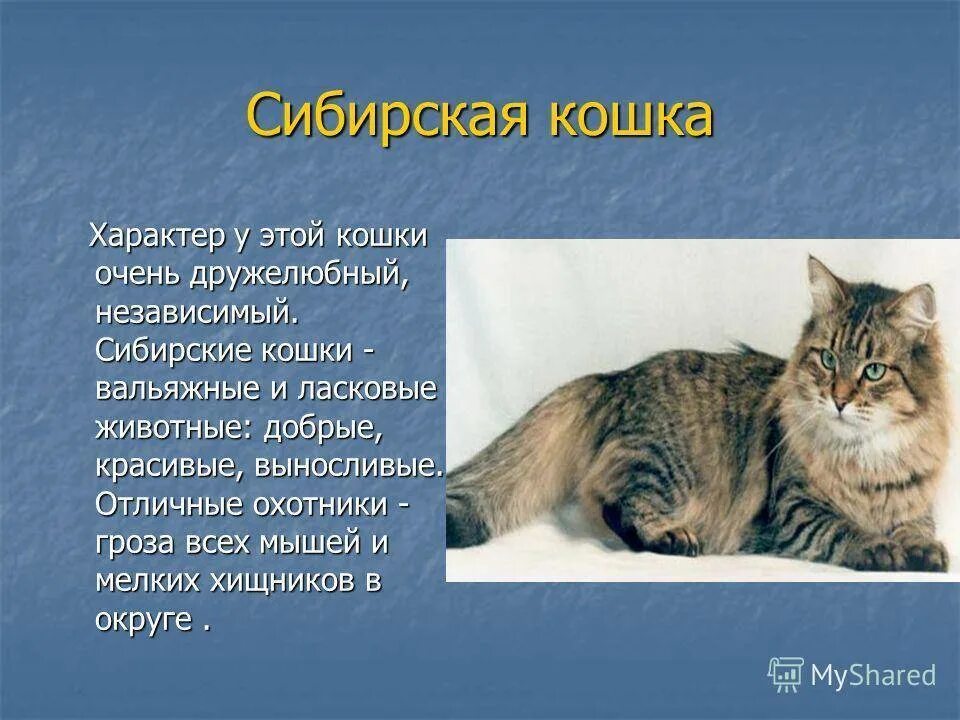 Сибирская кошка

Характер у этой кошки очень дружелюбный, независимый. Сибирские кошки - вальяжные и ласковые животные: добрые, красивые, выносливые. Отличные охотники - гроза всех мышей и мелких хищников в округе .

MyShared